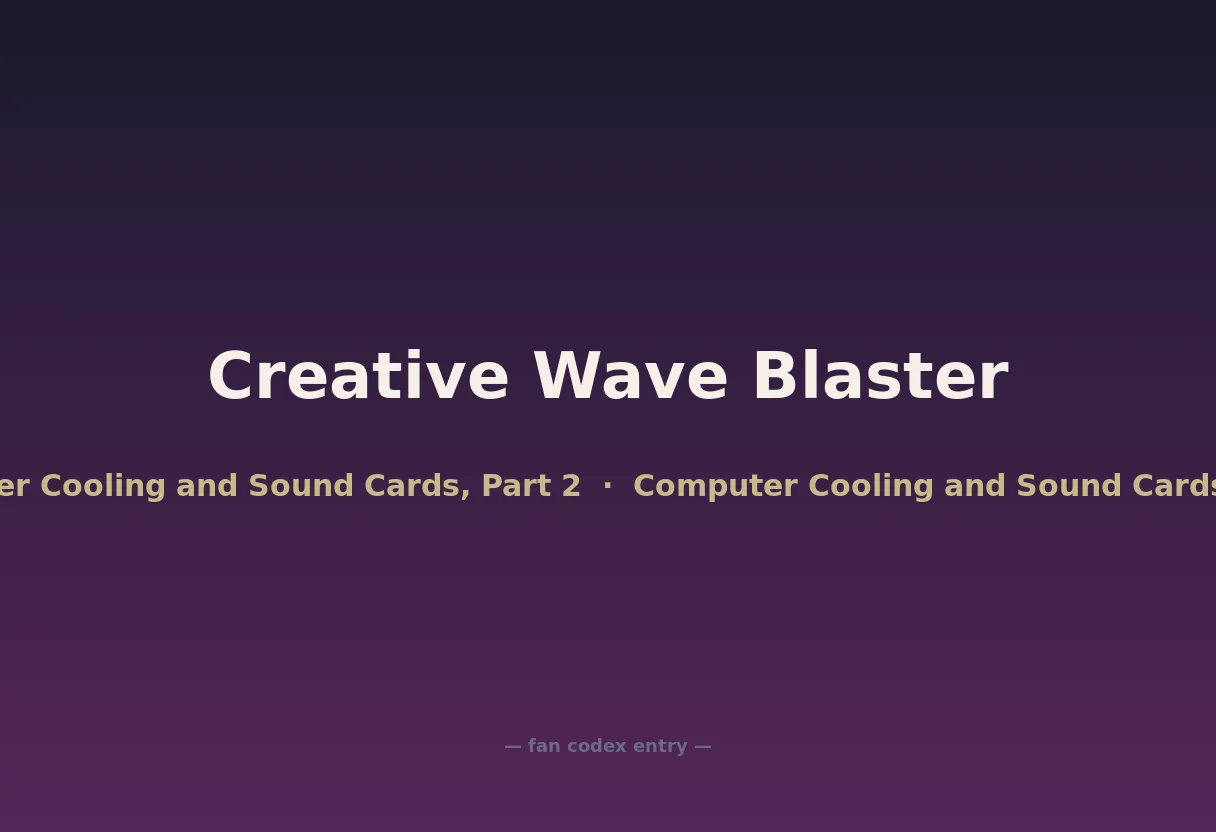 Creative Wave Blaster

er Cooling and Sound Cards, Part 2 · Computer Cooling and Sound Cards

— fan codex entry —